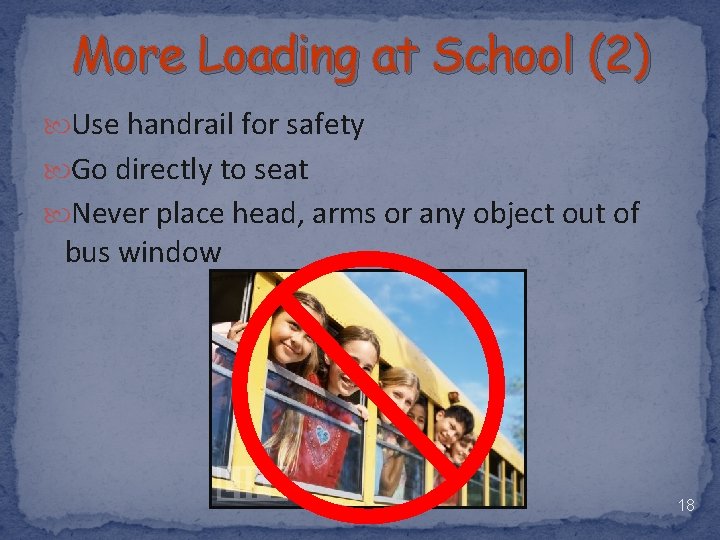 More Loading at School (2)

Use handrail for safety

Go directly to seat

Never place head, arms or any object out of bus window

18